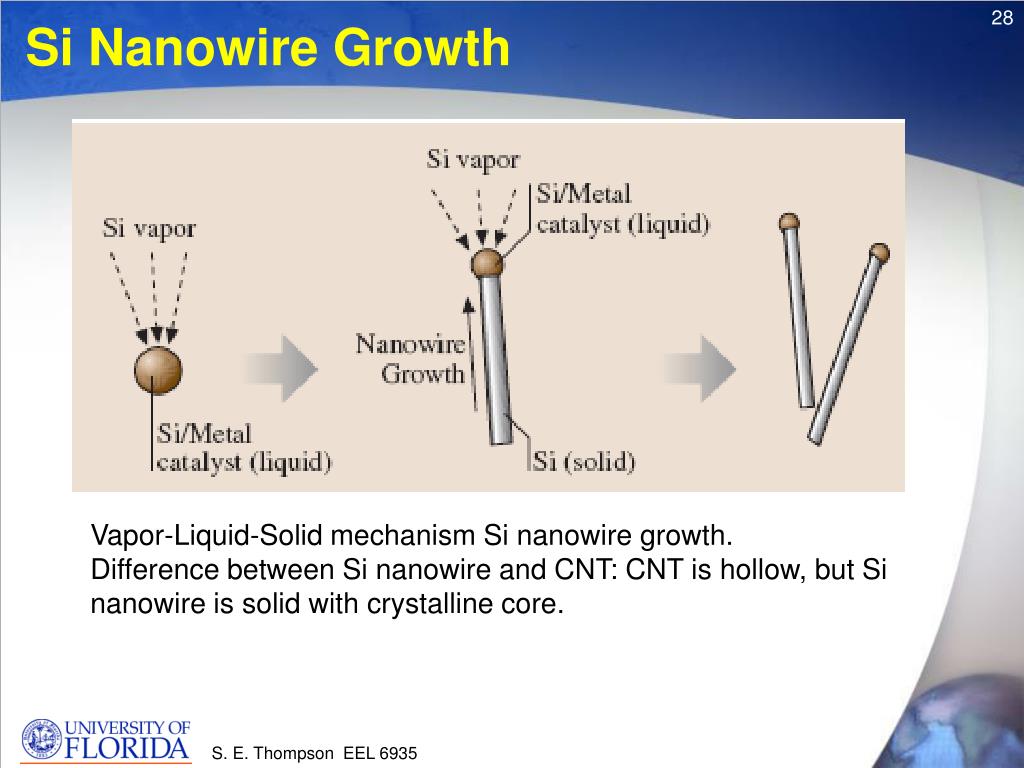 28

Si Nanowire Growth

Si vapor

Si/Metal catalyst (liquid)

Si vapor

Si/Metal catalyst (liquid)

Nanowire Growth

Si (solid)

Vapor-Liquid-Solid mechanism Si nanowire growth. Difference between Si nanowire and CNT: CNT is hollow, but Si nanowire is solid with crystalline core.

UNIVERSITY OF FLORIDA

S. E. Thompson EEL 6935